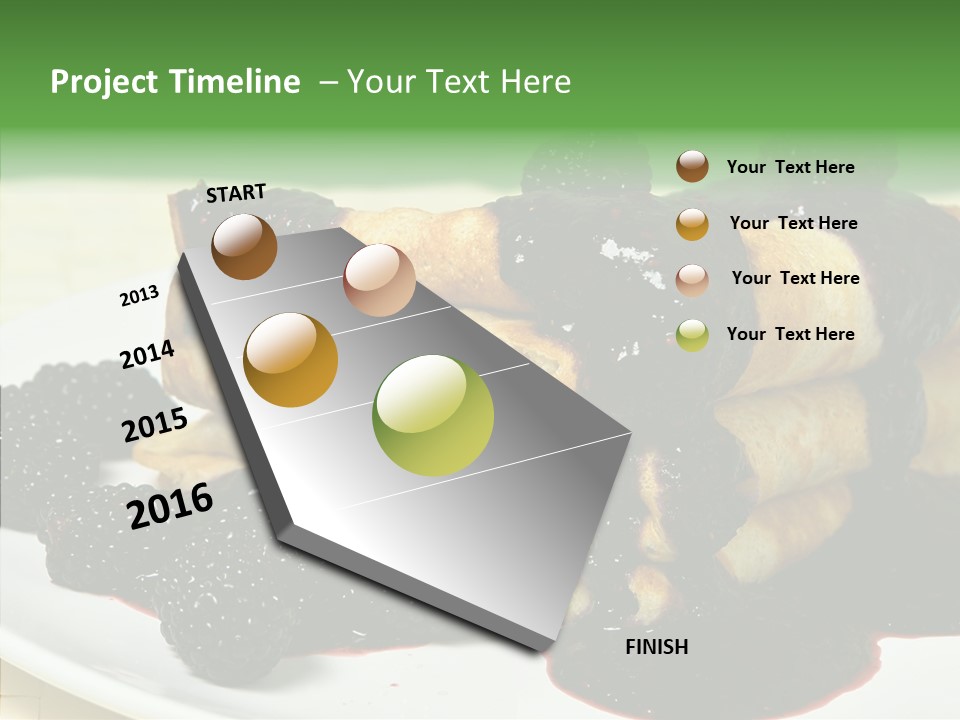 Project Timeline – Your Text Here

START

2013

2014

2015

2016

FINISH

Your Text Here

Your Text Here

Your Text Here

Your Text Here